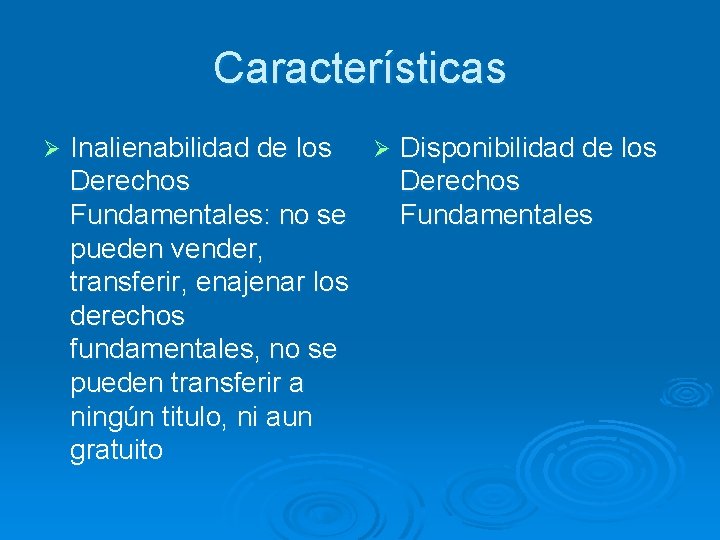 Características

➢ Inalienabilidad de los Derechos Fundamentales: no se pueden vender, transferir, enajenar los derechos fundamentales, no se pueden transferir a ningún titulo, ni aun gratuito

➢ Disponibilidad de los Derechos Fundamentales